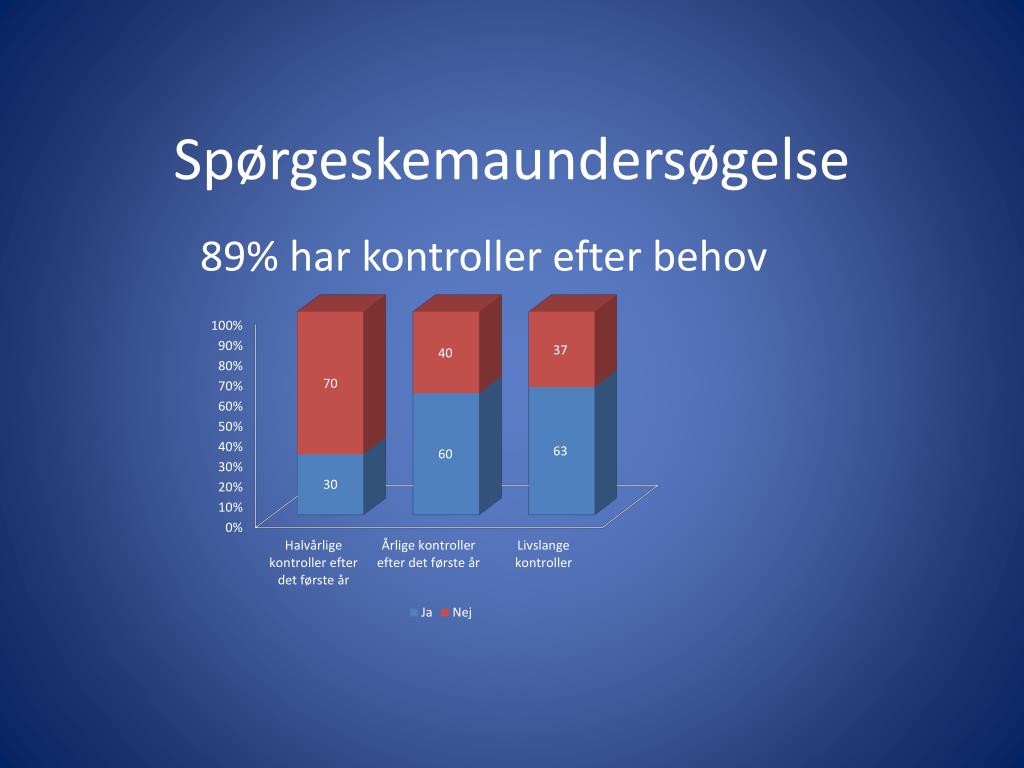 Spørgeskemaundersøgelse

89% har kontroller efter behov

100%
90%
80%
70%
60%
50%
40%
30%
20%
10%
0%

70
30
40
60
37
63

Halvårlige kontroller efter det første år

Årlige kontroller efter det første år

Livslange kontroller

Ja Nej